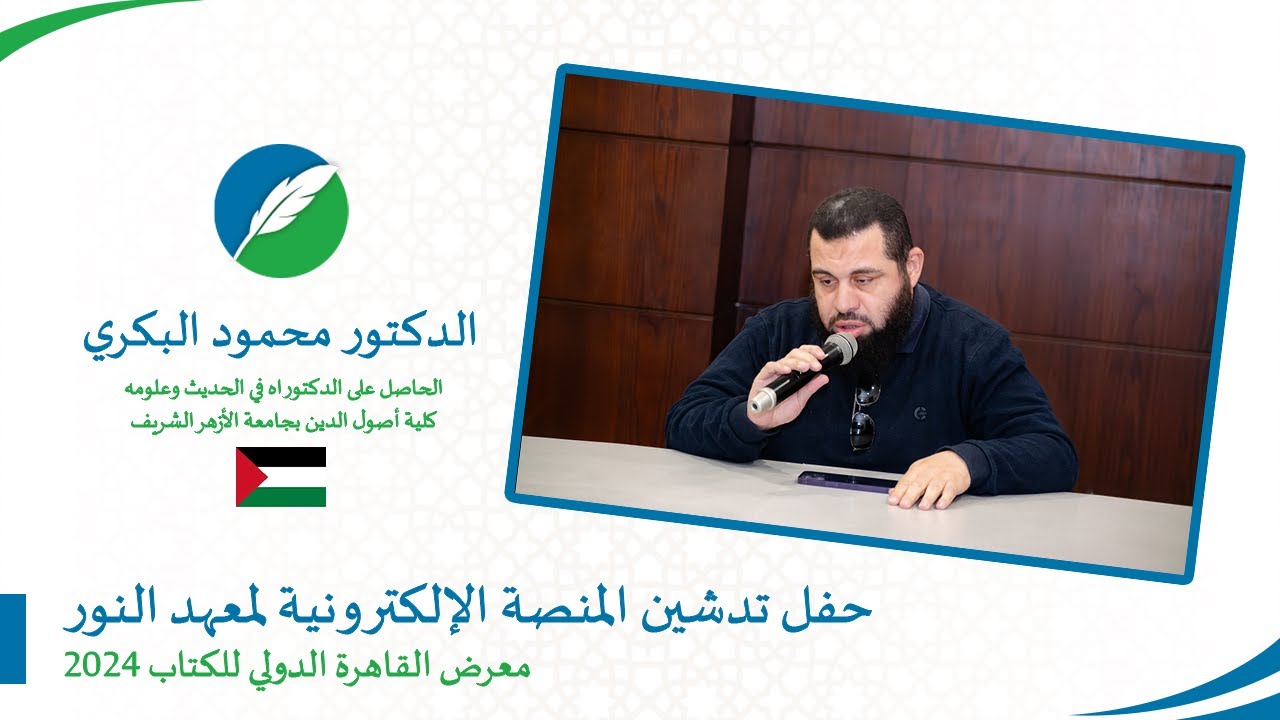 الدكتور محمود البكري

الحاصل على الدكتوراه في الحديث وعلومه
كلية أصول الدين بجامعة الأزهر الشريف

حفل تدشين المنصة الإلكترونية لمعهد النور
معرض القاهرة الدولي للكتاب 2024